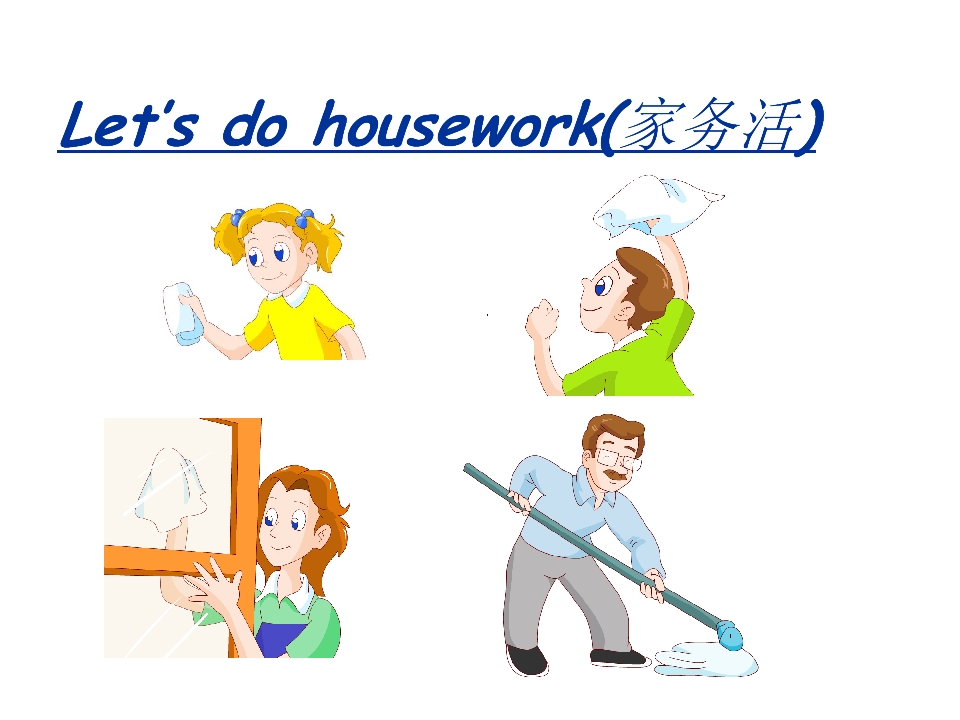 Let's do housework(家务活)